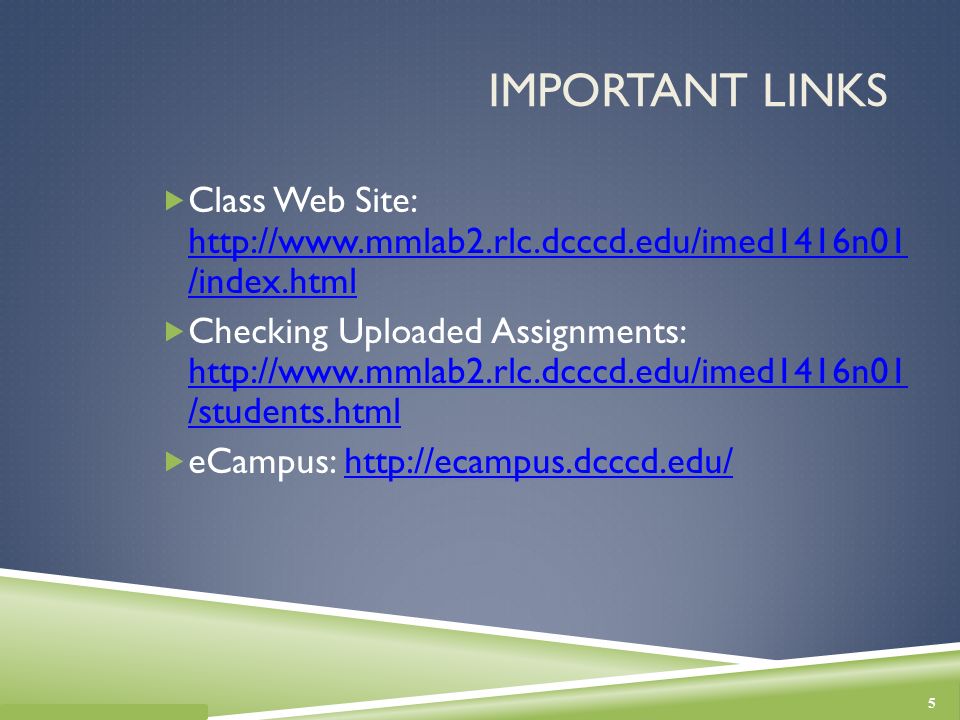 IMPORTANT LINKS

Class Web Site: http://www.mmlab2.rlc.dcccd.edu/imed1416n01/index.html

Checking Uploaded Assignments: http://www.mmlab2.rlc.dcccd.edu/imed1416n01/students.html

eCampus: http://ecampus.dcccd.edu/

5